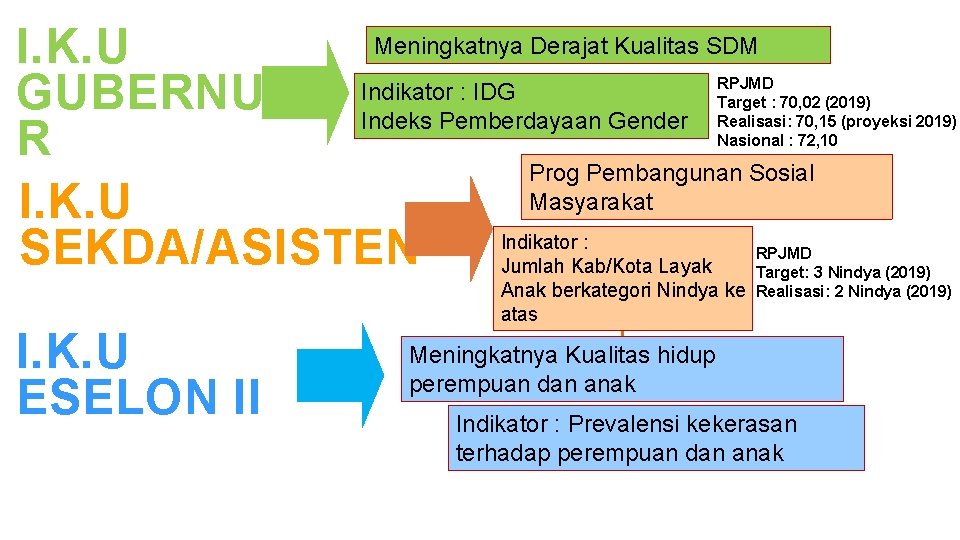 I.K.U GUBERNUR

Meningkatnya Derajat Kualitas SDM

Indikator : IDG
Indeks Pemberdayaan Gender

RPJMD
Target : 70,02 (2019)
Realisasi: 70,15 (proyeksi 2019)
Nasional : 72,10

I.K.U SEKDA/ASISTEN

Prog Pembangunan Sosial Masyarakat

Indikator :
Jumlah Kab/Kota Layak Anak berkategori Nindya ke atas

RPJMD
Target: 3 Nindya (2019)
Realisasi: 2 Nindya (2019)

I.K.U ESELON II

Meningkatnya Kualitas hidup perempuan dan anak

Indikator : Prevalensi kekerasan terhadap perempuan dan anak